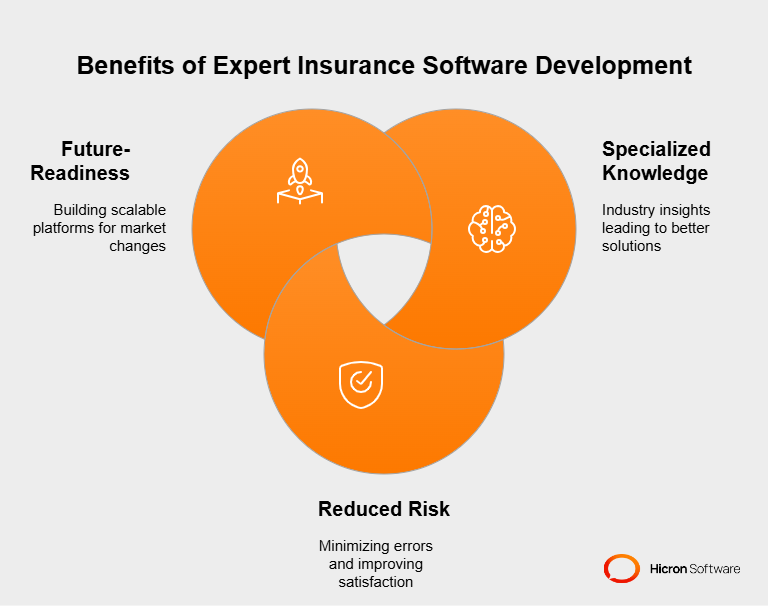 Benefits of Expert Insurance Software Development

Future-Readiness

Building scalable platforms for market changes

Specialized Knowledge

Industry insights leading to better solutions

Reduced Risk

Minimizing errors and improving satisfaction

Hicron Software